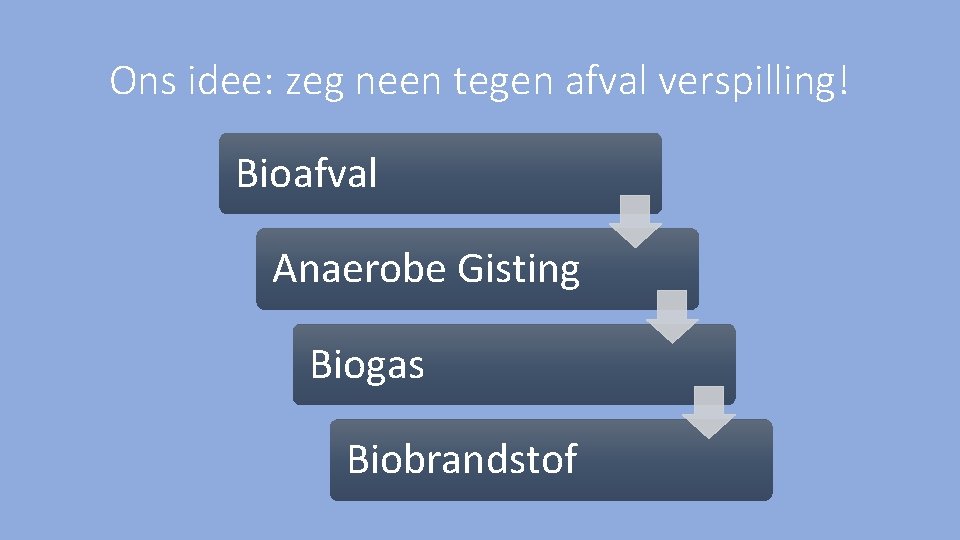 Ons idee: zeg neen tegen afval verspilling!

Bioafval

Anaerobe Gisting

Biogas

Biobrandstof